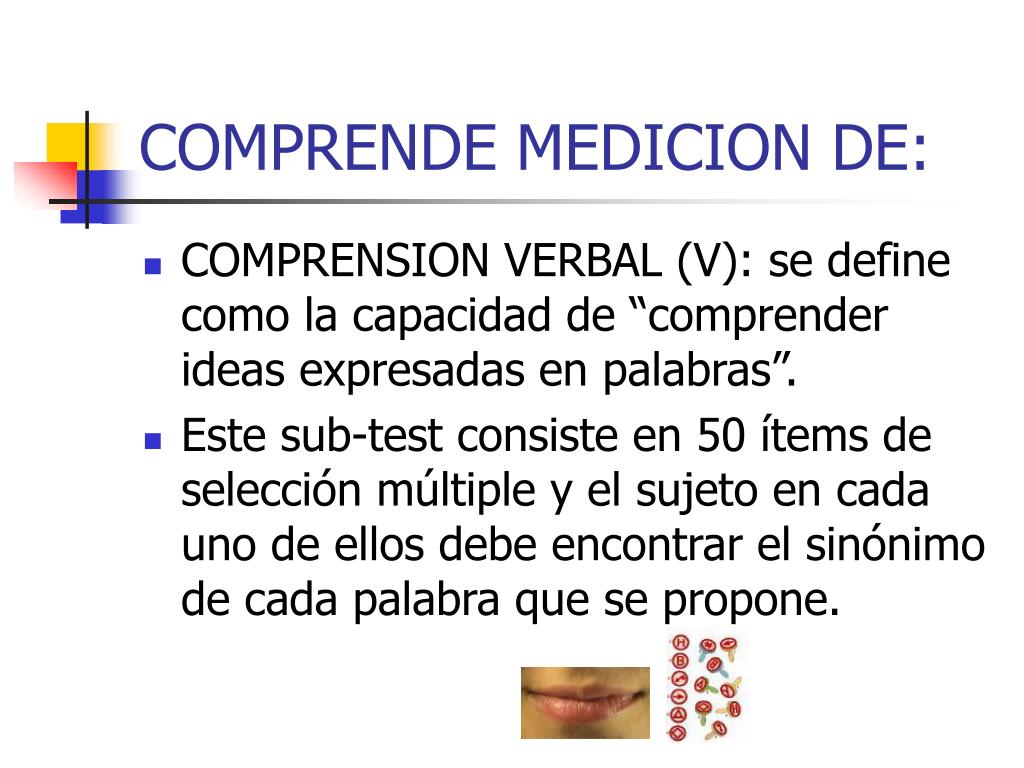 COMPRENDE MEDICION DE:

- COMPRENSION VERBAL (V): se define como la capacidad de “comprender ideas expresadas en palabras”.
- Este sub-test consiste en 50 ítems de selección múltiple y el sujeto en cada uno de ellos debe encontrar el sinónimo de cada palabra que se propone.